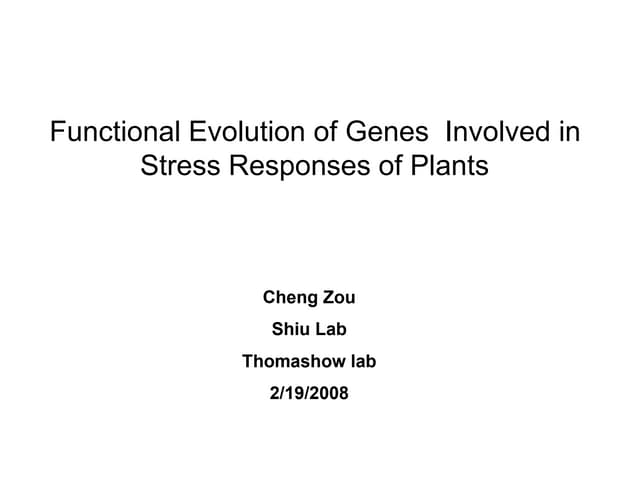 Functional Evolution of Genes Involved in Stress Responses of Plants

Cheng Zou

Shiu Lab

Thomashow lab

2/19/2008